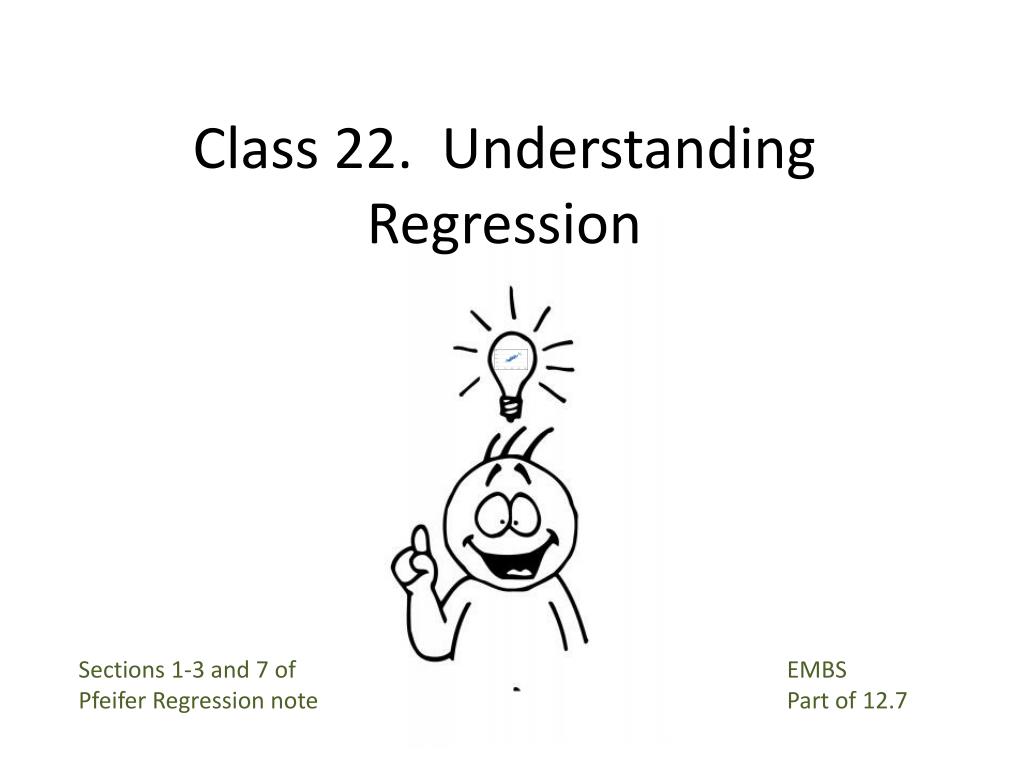 Class 22. Understanding Regression

Sections 1-3 and 7 of
Pfeifer Regression note

EMBS
Part of 12.7